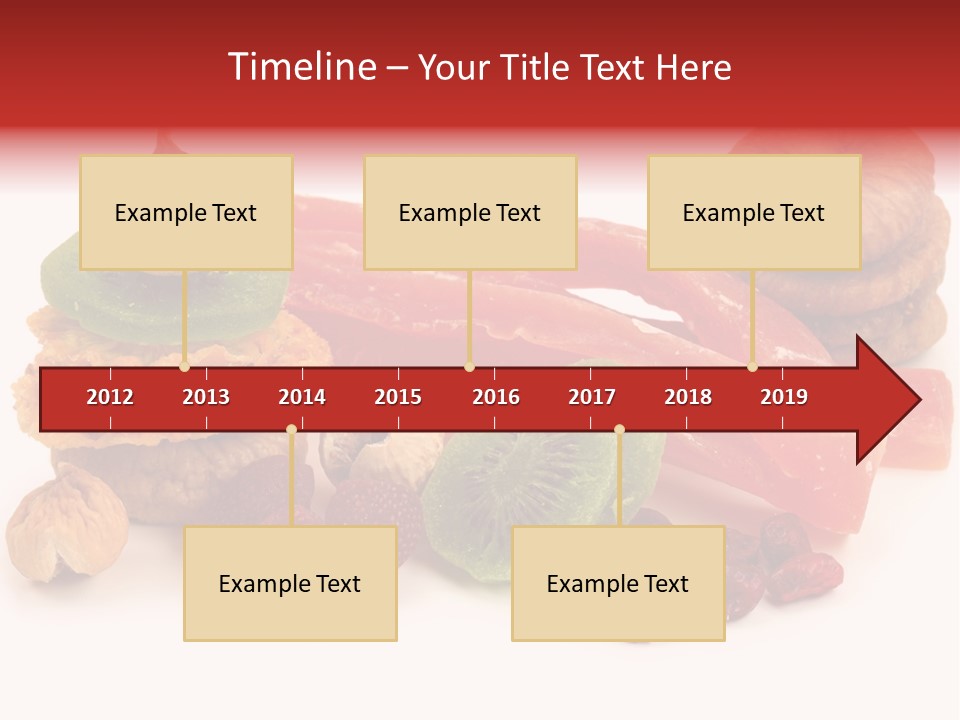 Timeline – Your Title Text Here

Example Text

Example Text

Example Text

2012
2013
2014
2015
2016
2017
2018
2019

Example Text

Example Text